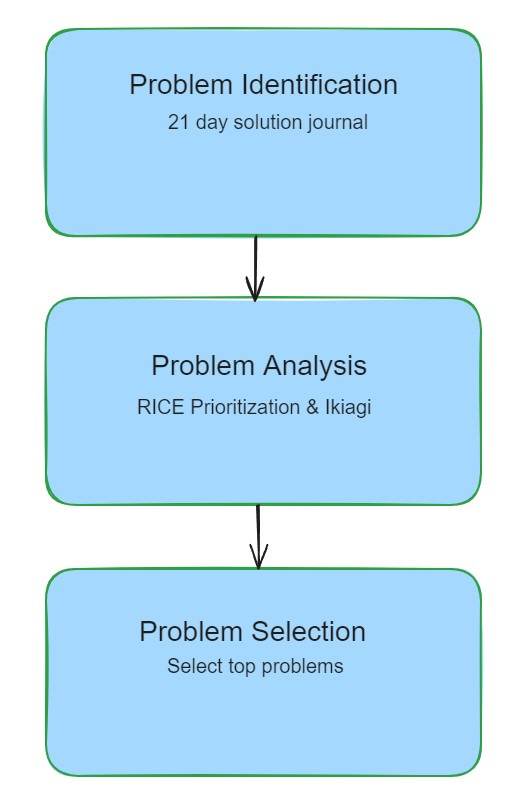 Problem Identification
21 day solution journal

Problem Analysis
RICE Prioritization & Ikiagi

Problem Selection
Select top problems